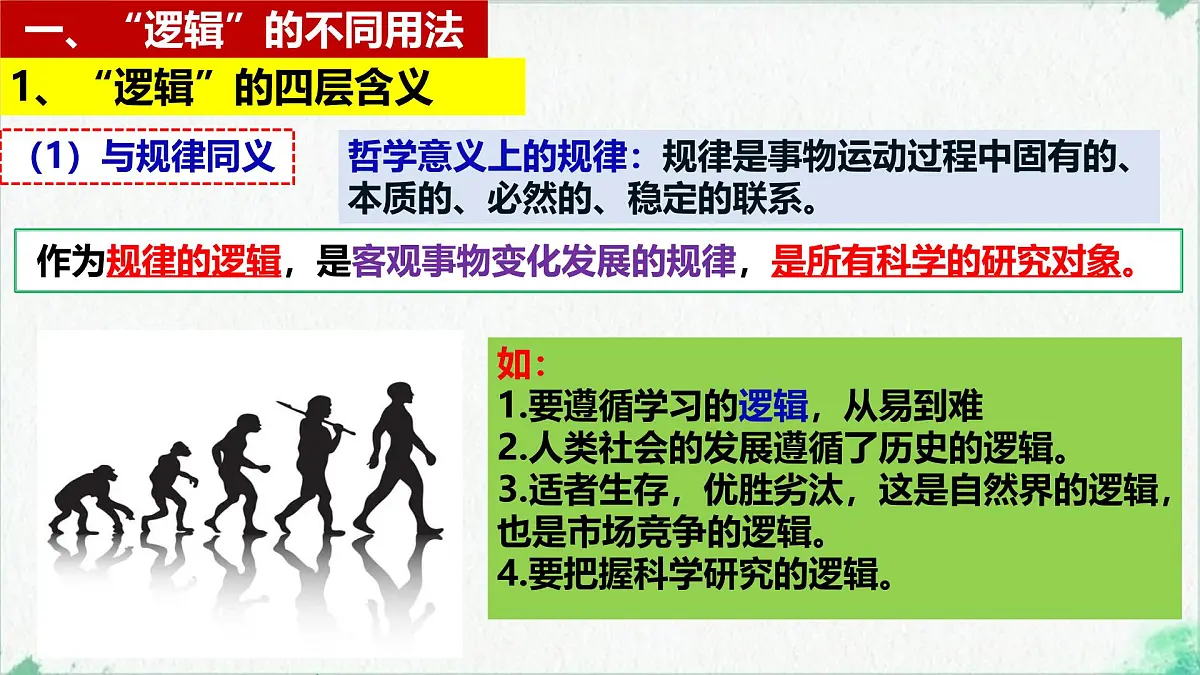 一、“逻辑”的不同用法

1、“逻辑”的四层含义

（1）与规律同义

哲学意义上的规律：规律是事物运动过程中固有的、本质的、必然的、稳定的联系。

作为规律的逻辑，是客观事物变化发展的规律，是所有科学的研究对象。

如：
1.要遵循学习的逻辑，从易到难
2.人类社会的发展遵循了历史的逻辑。
3.适者生存，优胜劣汰，这是自然界的逻辑，也是市场竞争的逻辑。
4.要把握科学研究的逻辑。